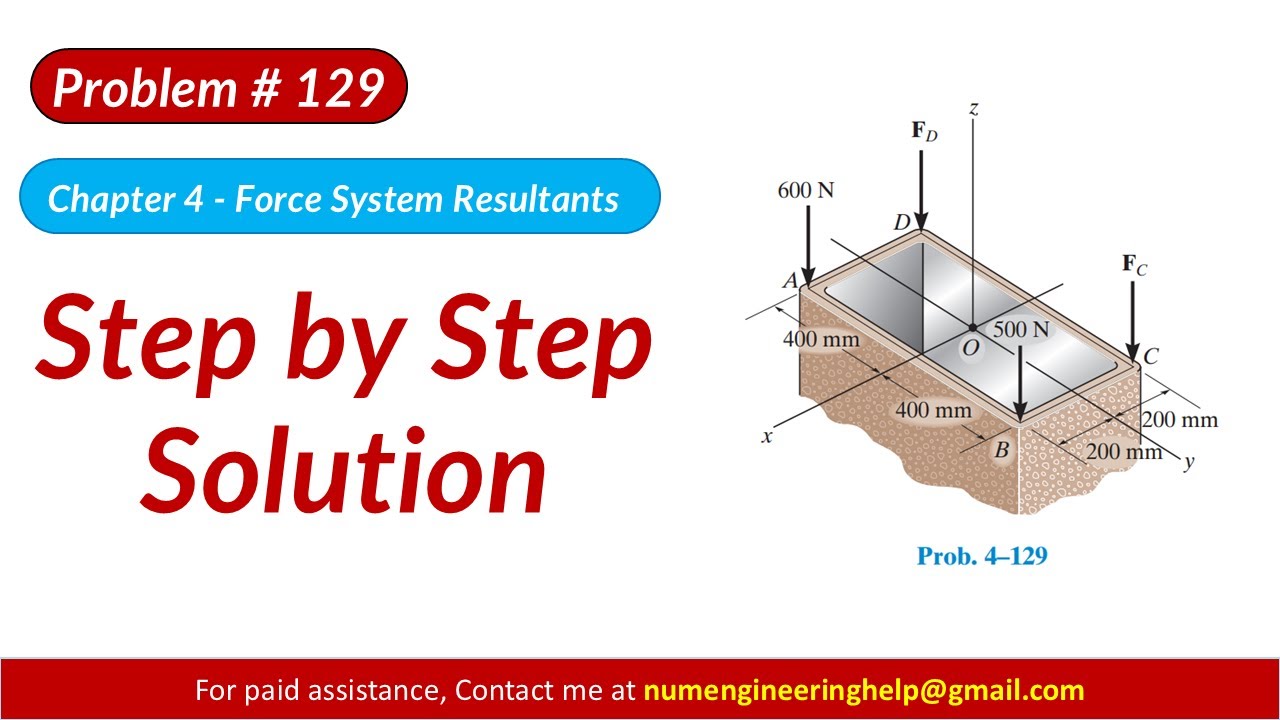 Problem # 129

Chapter 4 - Force System Resultants

Step by Step Solution

$\mathbf{F}_D$

z

600 N

D

$\mathbf{F}_C$

A

400 mm

O

500 N

C

400 mm

200 mm

x

B

200 mm

y

Prob. 4–129

For paid assistance, Contact me at numengineeringhelp@gmail.com